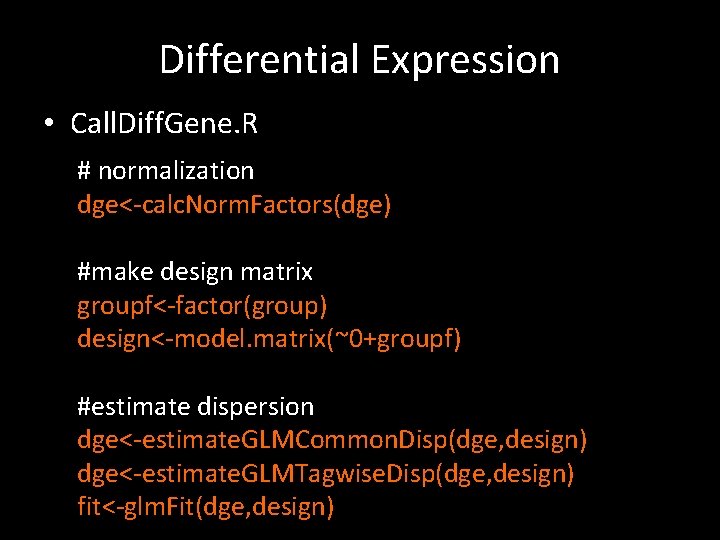 Differential Expression

• CallDiffGene.R

# normalization
dge<-calcNormFactors(dge)

#make design matrix
groupf<-factor(group)
design<-model.matrix(~0+groupf)

#estimate dispersion
dge<-estimateGLMCommonDisp(dge,design)
dge<-estimateGLMTagwiseDisp(dge,design)
fit<-glmFit(dge,design)